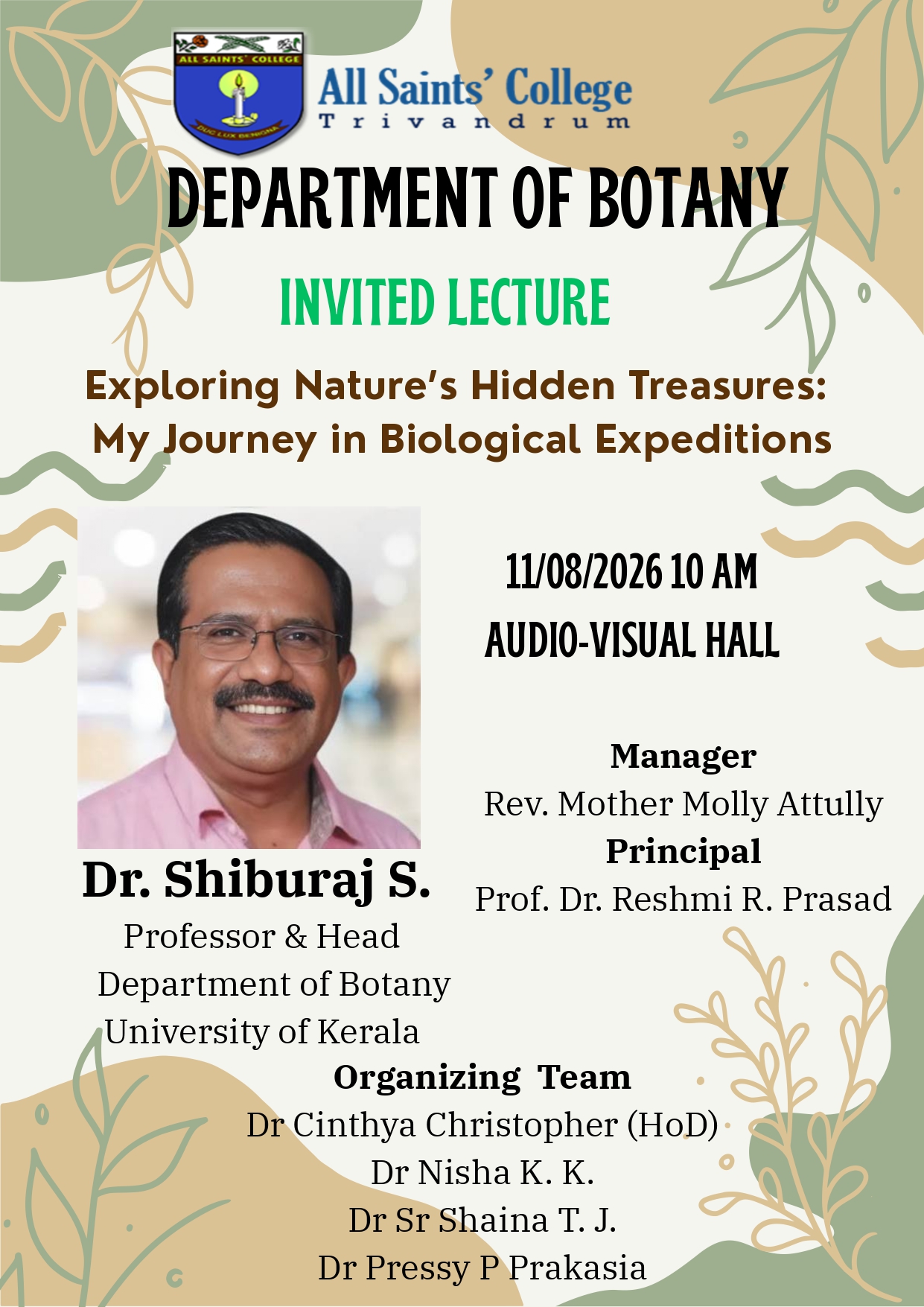 ALL SAINTS' COLLEGE
DUC LUX BENIGNA
All Saints' College
Trivandrum

DEPARTMENT OF BOTANY

INVITED LECTURE

Exploring Nature's Hidden Treasures: My Journey in Biological Expeditions

11/08/2026 10 AM
AUDIO-VISUAL HALL

Manager
Rev. Mother Molly Attully
Principal
Prof. Dr. Reshmi R. Prasad

Dr. Shiburaj S.
Professor & Head
Department of Botany
University of Kerala

Organizing Team
Dr Cinthya Christopher (HoD)
Dr Nisha K. K.
Dr Sr Shaina T. J.
Dr Pressy P Prakasia